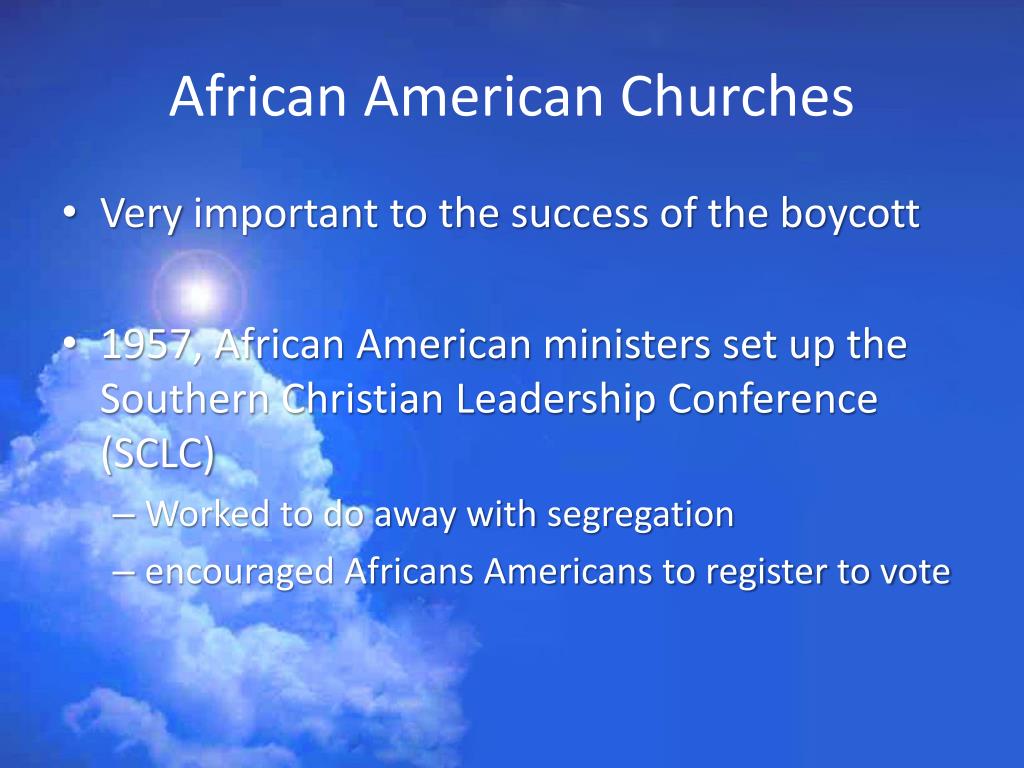 African American Churches

• Very important to the success of the boycott

• 1957, African American ministers set up the Southern Christian Leadership Conference (SCLC)
– Worked to do away with segregation
– encouraged Africans Americans to register to vote